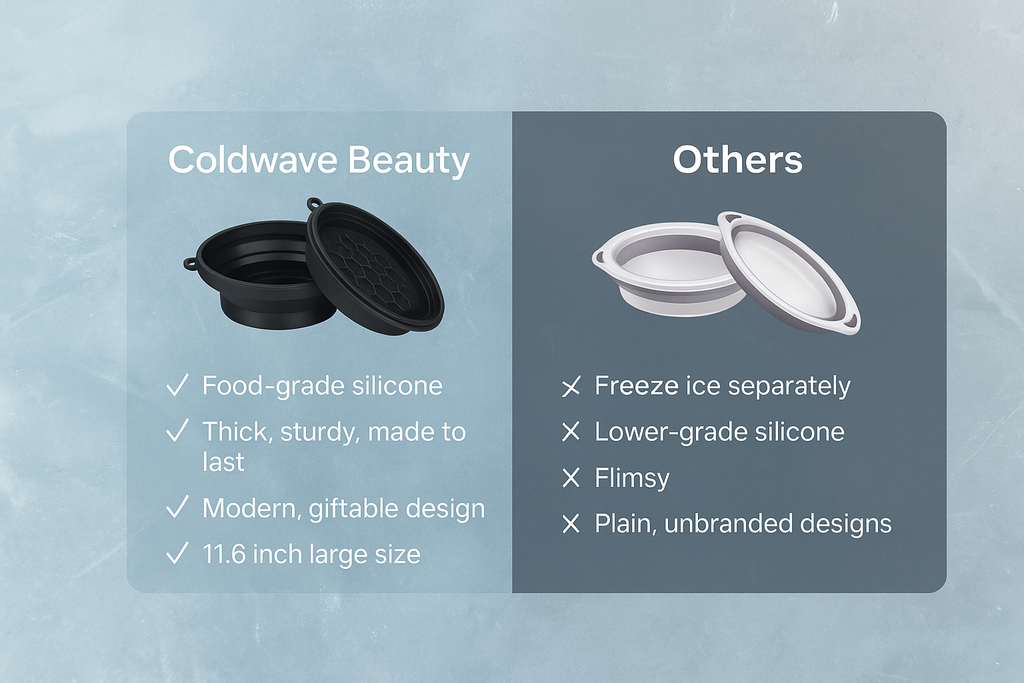 Coldwave Beauty

✓ Food-grade silicone
✓ Thick, sturdy, made to last
✓ Modern, giftable design
✓ 11.6 inch large size

Others

✗ Freeze ice separately
✗ Lower-grade silicone
✗ Flimsy
✗ Plain, unbranded designs